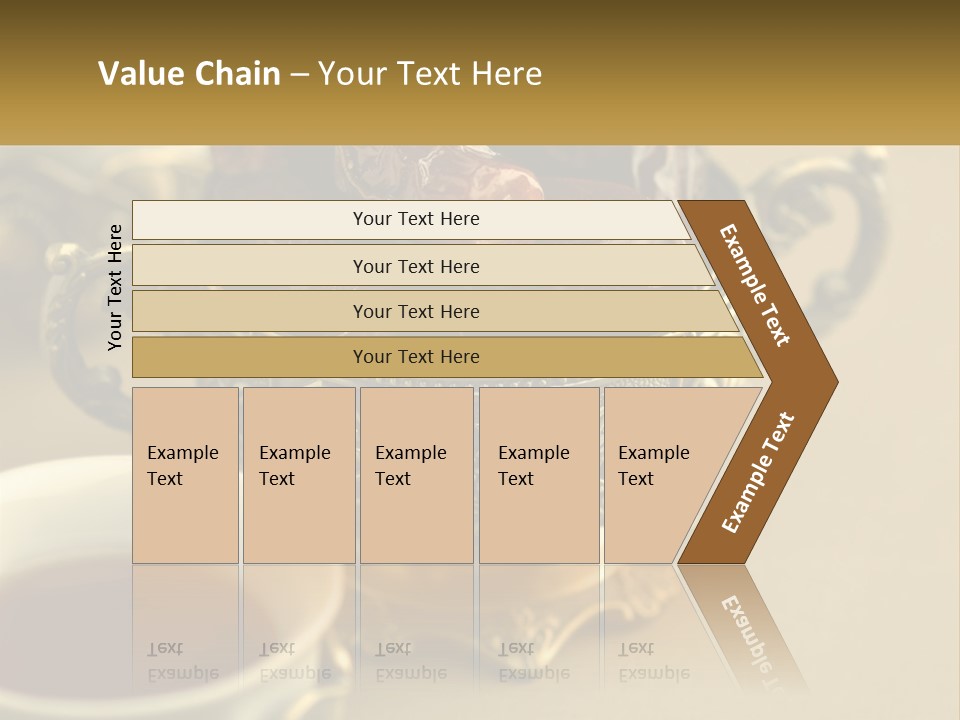 Value Chain – Your Text Here

Your Text Here

Your Text Here

Your Text Here

Your Text Here

Your Text Here

Example Text

Example Text

Example Text

Example Text

Example Text

Example Text

Example Text